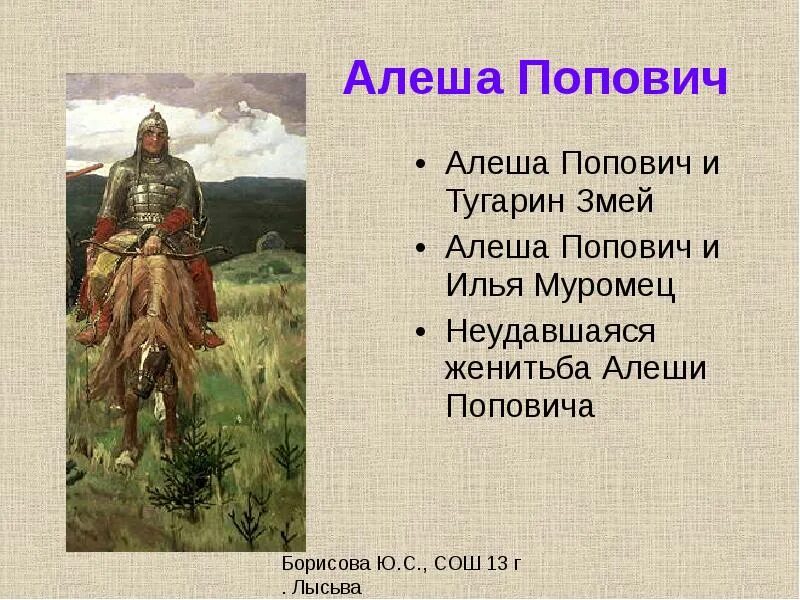 Алеша Попович

• Алеша Попович и Тугарин Змей
• Алеша Попович и Илья Муромец
• Неудавшаяся женитьба Алеши Поповича

Борисова Ю.С., СОШ 13 г . Лысьва